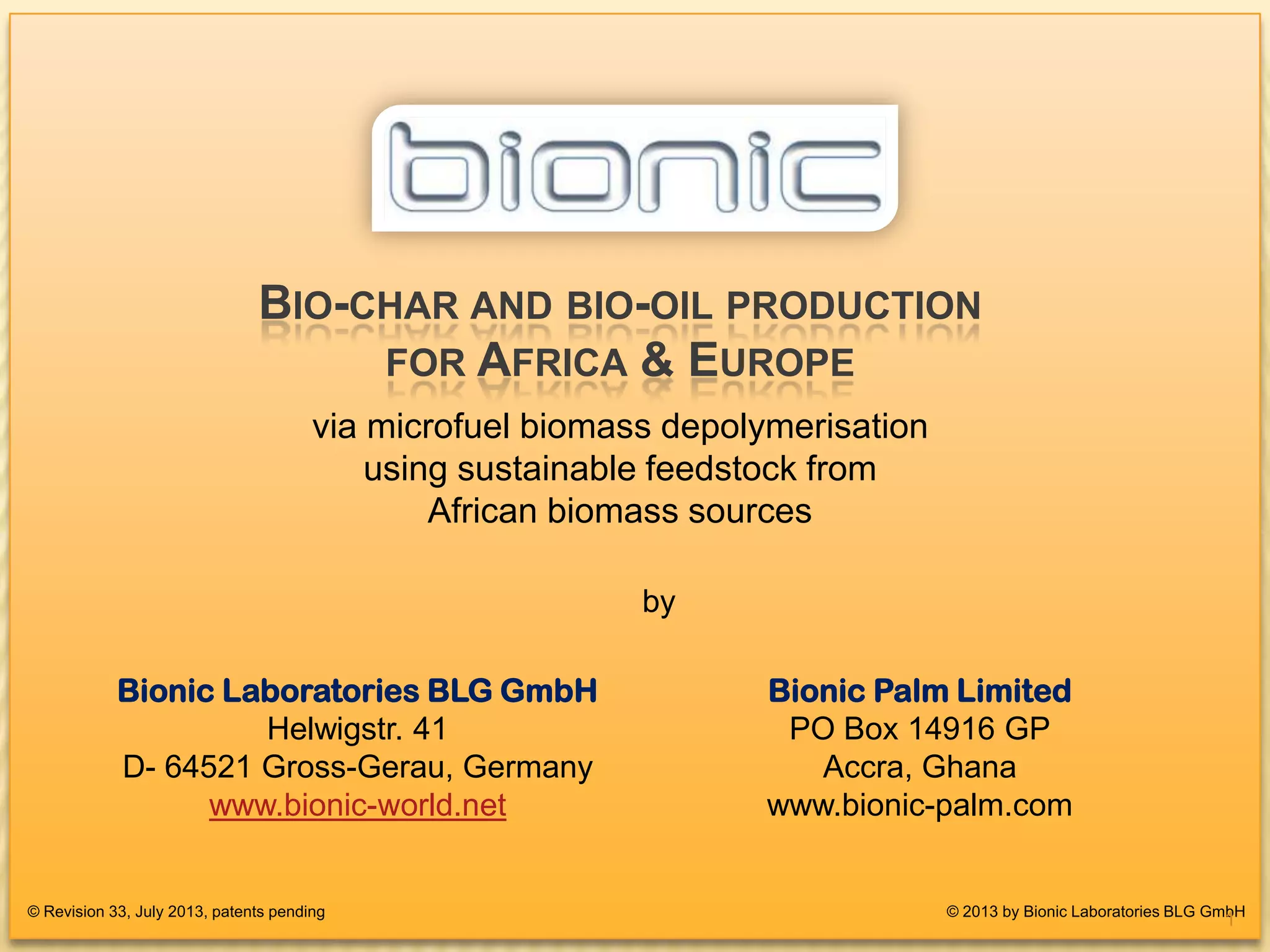 bionic

BIO-CHAR AND BIO-OIL PRODUCTION FOR AFRICA & EUROPE

via microfuel biomass depolymerisation using sustainable feedstock from African biomass sources

by

Bionic Laboratories BLG GmbH
Helwigstr. 41
D- 64521 Gross-Gerau, Germany
www.bionic-world.net

Bionic Palm Limited
PO Box 14916 GP
Accra, Ghana
www.bionic-palm.com

© Revision 33, July 2013, patents pending

© 2013 by Bionic Laboratories BLG GmbH

1